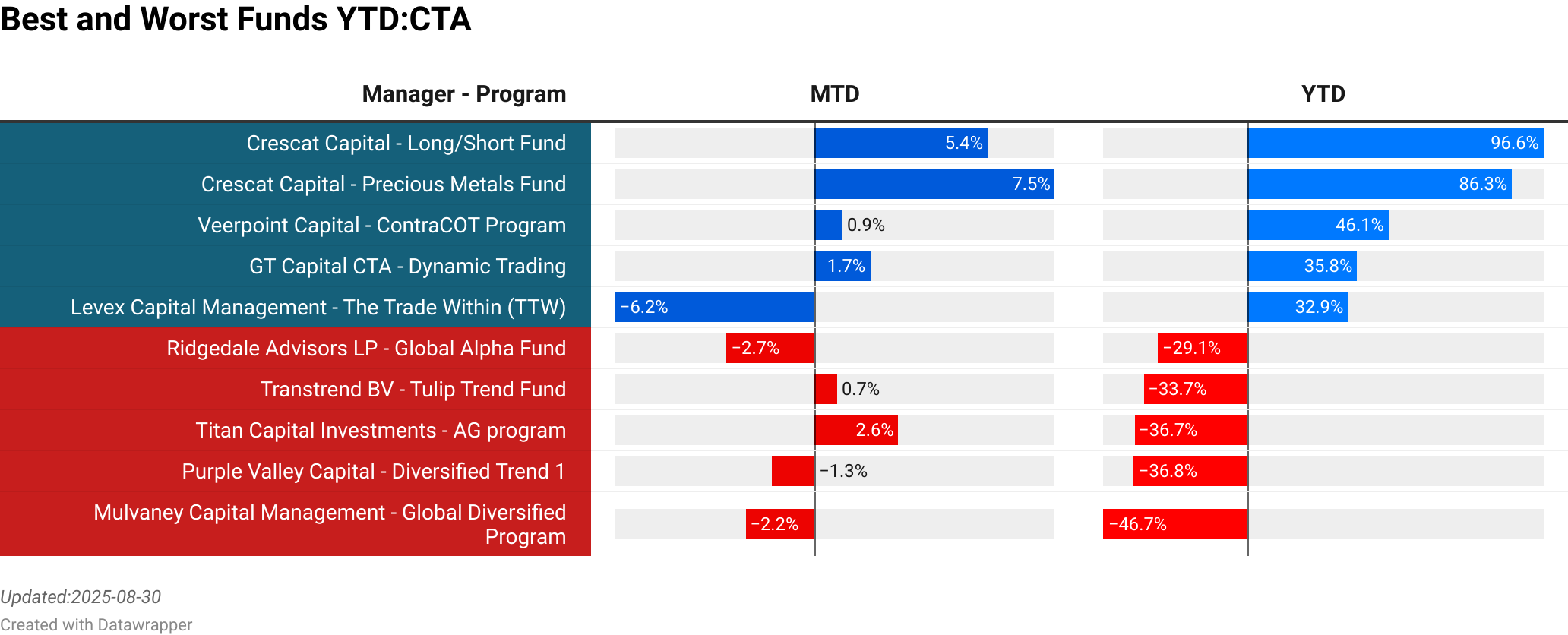 Best and Worst Funds YTD:CTA

| Manager - Program | MTD | YTD |
|---|---|---|
| Crescat Capital - Long/Short Fund | 5.4% | 96.6% |
| Crescat Capital - Precious Metals Fund | 7.5% | 86.3% |
| Veerpoint Capital - ContraCOT Program | 0.9% | 46.1% |
| GT Capital CTA - Dynamic Trading | 1.7% | 35.8% |
| Levex Capital Management - The Trade Within (TTW) | −6.2% | 32.9% |
| Ridgedale Advisors LP - Global Alpha Fund | −2.7% | −29.1% |
| Transtrend BV - Tulip Trend Fund | 0.7% | −33.7% |
| Titan Capital Investments - AG program | 2.6% | −36.7% |
| Purple Valley Capital - Diversified Trend 1 | −1.3% | −36.8% |
| Mulvaney Capital Management - Global Diversified Program | −2.2% | −46.7% |

Updated:2025-08-30
Created with Datawrapper